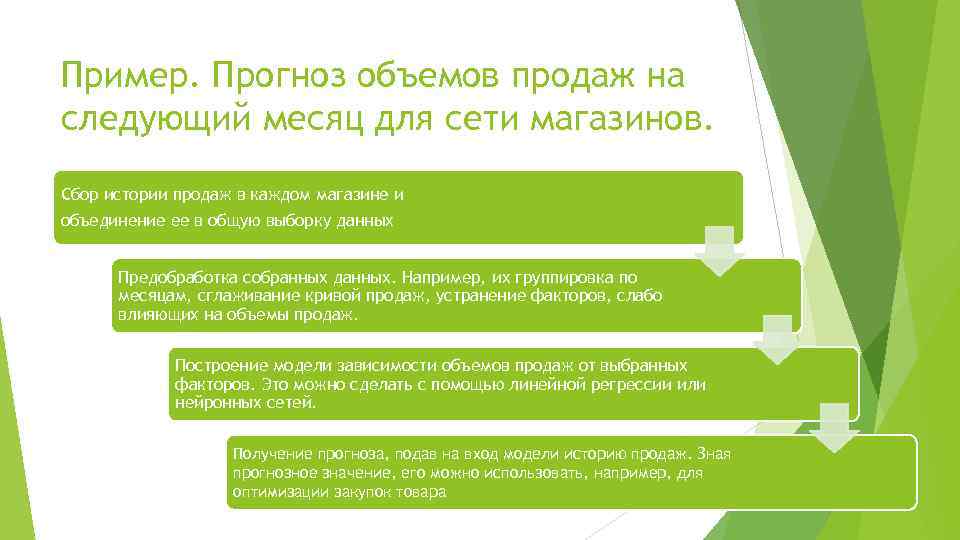 Пример. Прогноз объемов продаж на следующий месяц для сети магазинов.

Сбор истории продаж в каждом магазине и объединение ее в общую выборку данных

Предобработка собранных данных. Например, их группировка по месяцам, сглаживание кривой продаж, устранение факторов, слабо влияющих на объемы продаж.

Построение модели зависимости объемов продаж от выбранных факторов. Это можно сделать с помощью линейной регрессии или нейронных сетей.

Получение прогноза, подав на вход модели историю продаж. Зная прогнозное значение, его можно использовать, например, для оптимизации закупок товара